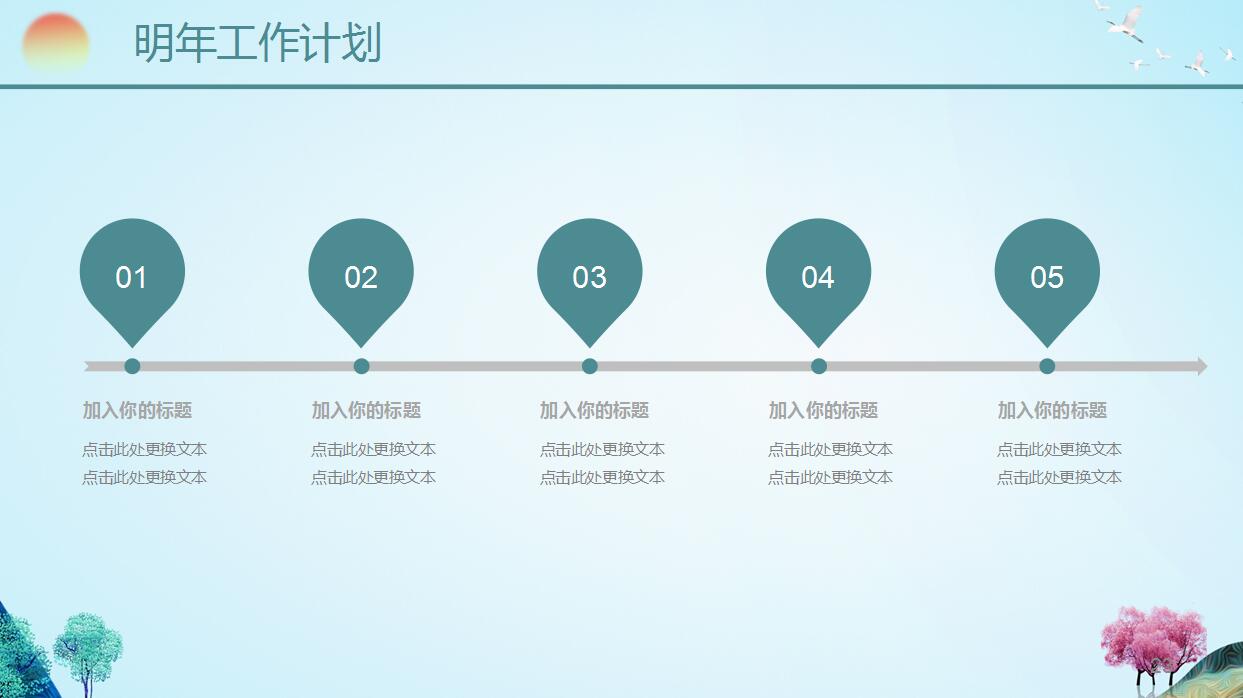 明年工作计划

01

加入你的标题

点击此处更换文本
点击此处更换文本

02

加入你的标题

点击此处更换文本
点击此处更换文本

03

加入你的标题

点击此处更换文本
点击此处更换文本

04

加入你的标题

点击此处更换文本
点击此处更换文本

05

加入你的标题

点击此处更换文本
点击此处更换文本